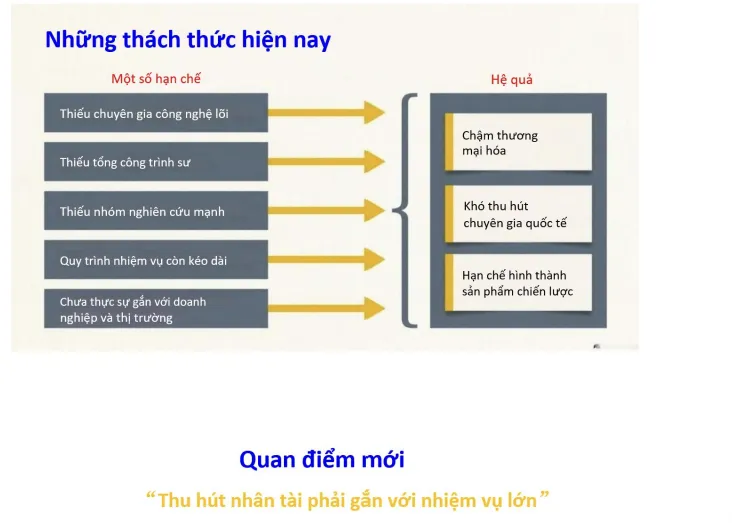 Những thách thức hiện nay

Một số hạn chế

Thiếu chuyên gia công nghệ lõi

Thiếu tổng công trình sư

Thiếu nhóm nghiên cứu mạnh

Quy trình nhiệm vụ còn kéo dài

Chưa thực sự gắn với doanh nghiệp và thị trường

Hệ quả

Chậm thương mại hóa

Khó thu hút chuyên gia quốc tế

Hạn chế hình thành sản phẩm chiến lược

Quan điểm mới

“Thu hút nhân tài phải gắn với nhiệm vụ lớn”